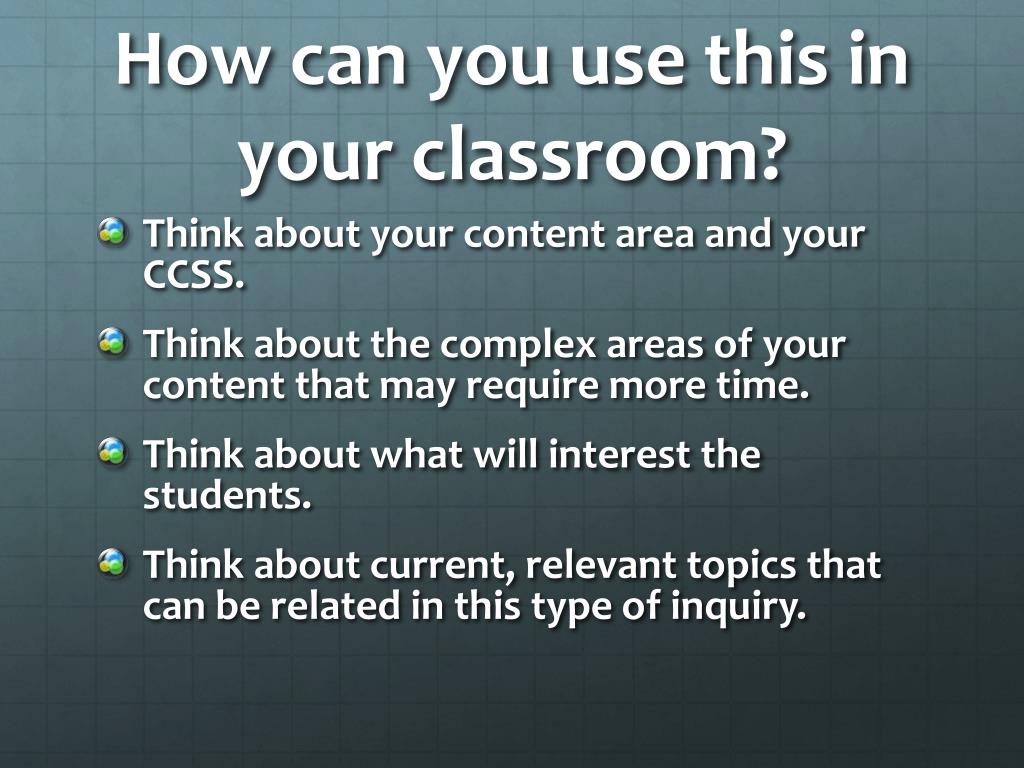 How can you use this in your classroom?

Think about your content area and your CCSS.

Think about the complex areas of your content that may require more time.

Think about what will interest the students.

Think about current, relevant topics that can be related in this type of inquiry.